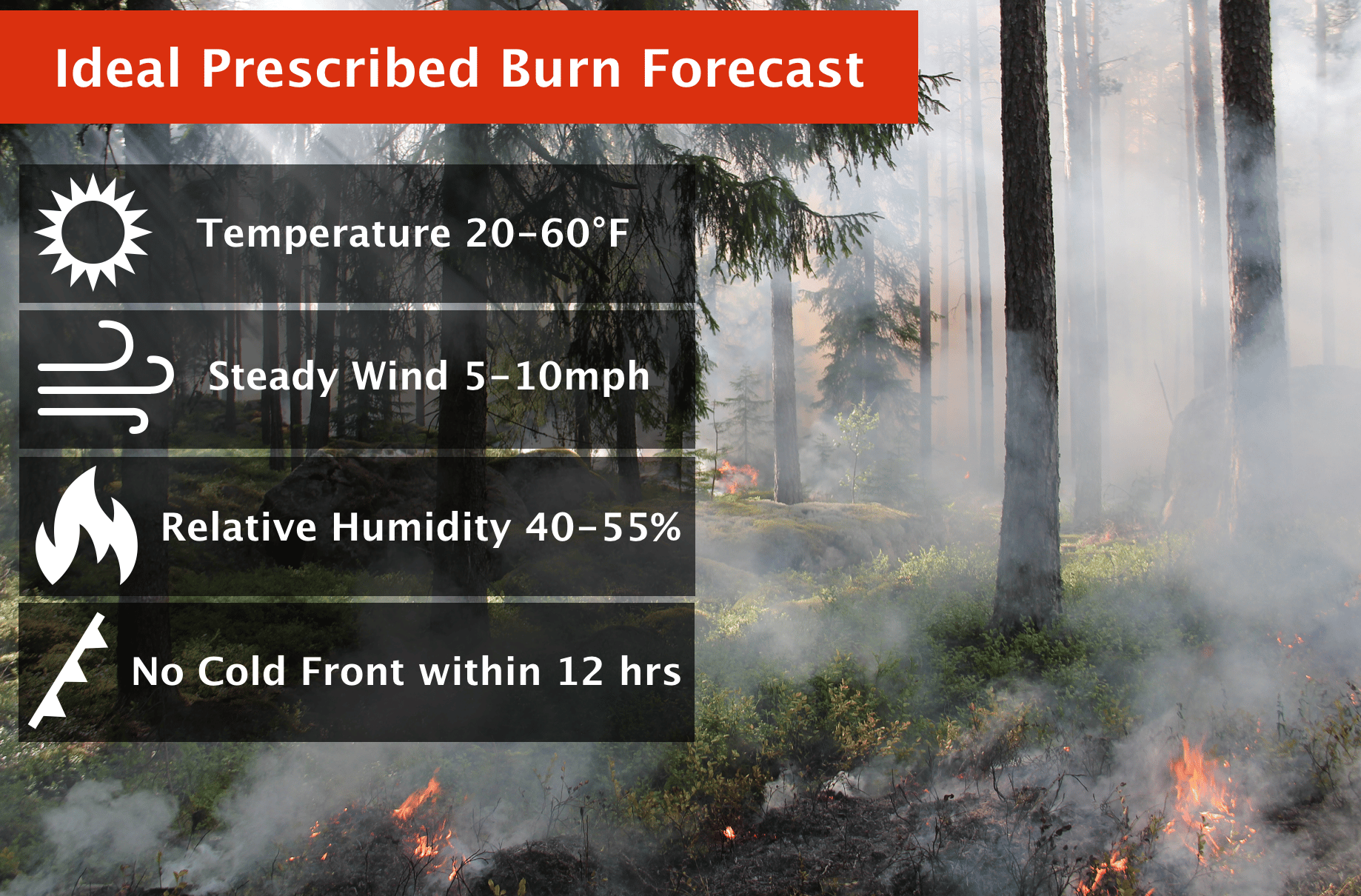 Ideal Prescribed Burn Forecast

Temperature 20-60°F

Steady Wind 5-10mph

Relative Humidity 40-55%

No Cold Front within 12 hrs